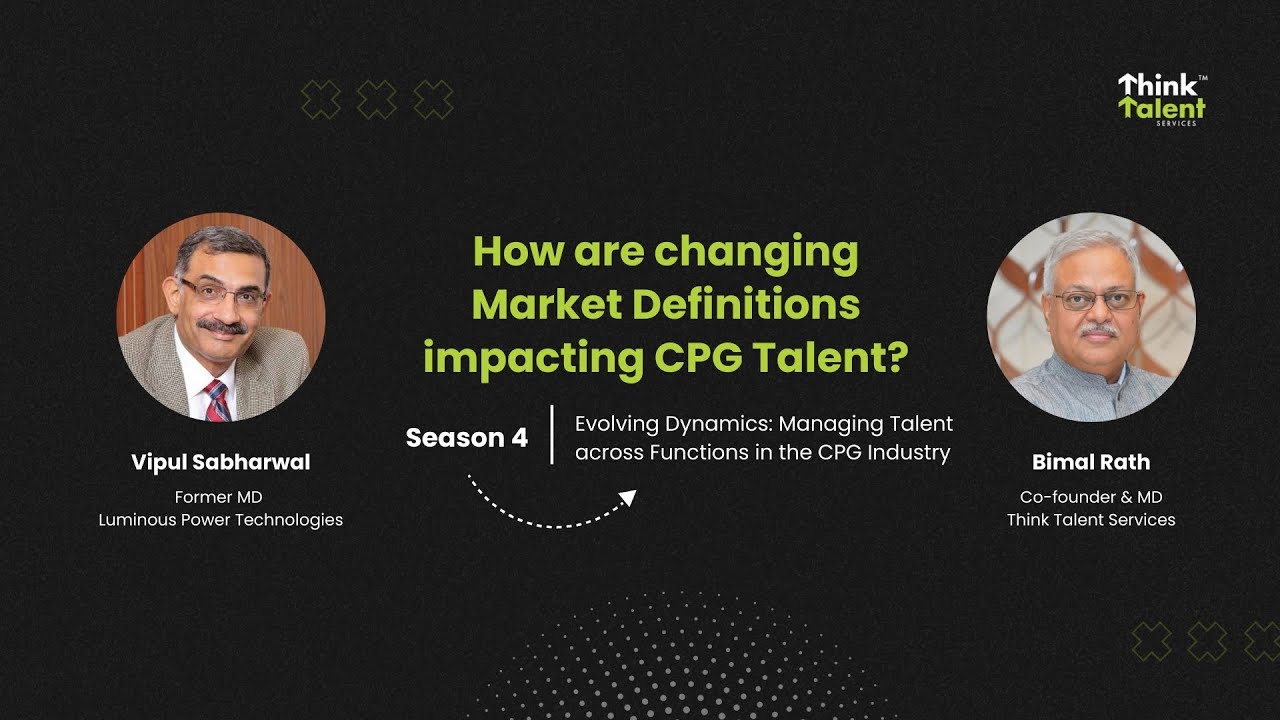 Think Talent™ SERVICES

How are changing Market Definitions impacting CPG Talent?

Season 4

Evolving Dynamics: Managing Talent across Functions in the CPG Industry

Vipul Sabharwal
Former MD
Luminous Power Technologies

Bimal Rath
Co-founder & MD
Think Talent Services